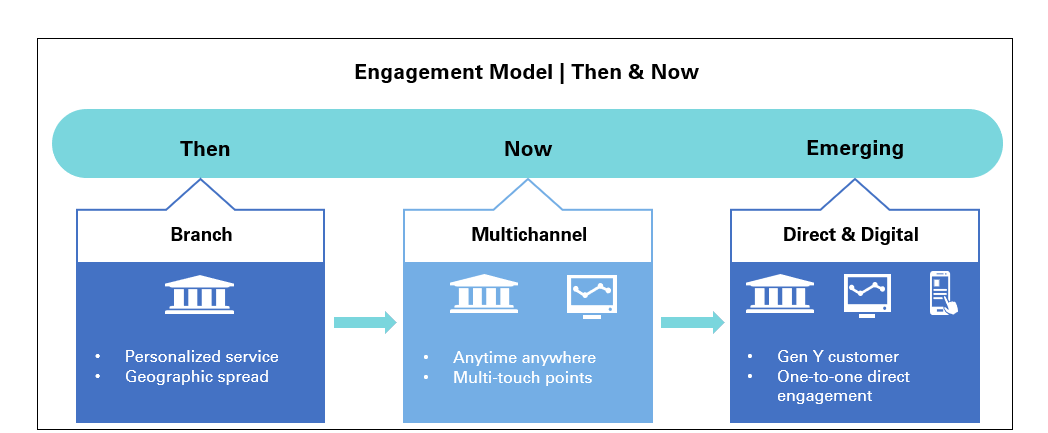 Engagement Model | Then & Now

Then

Now

Emerging

Branch

- Personalized service
- Geographic spread

Multichannel

- Anytime anywhere
- Multi-touch points

Direct & Digital

- Gen Y customer
- One-to-one direct engagement